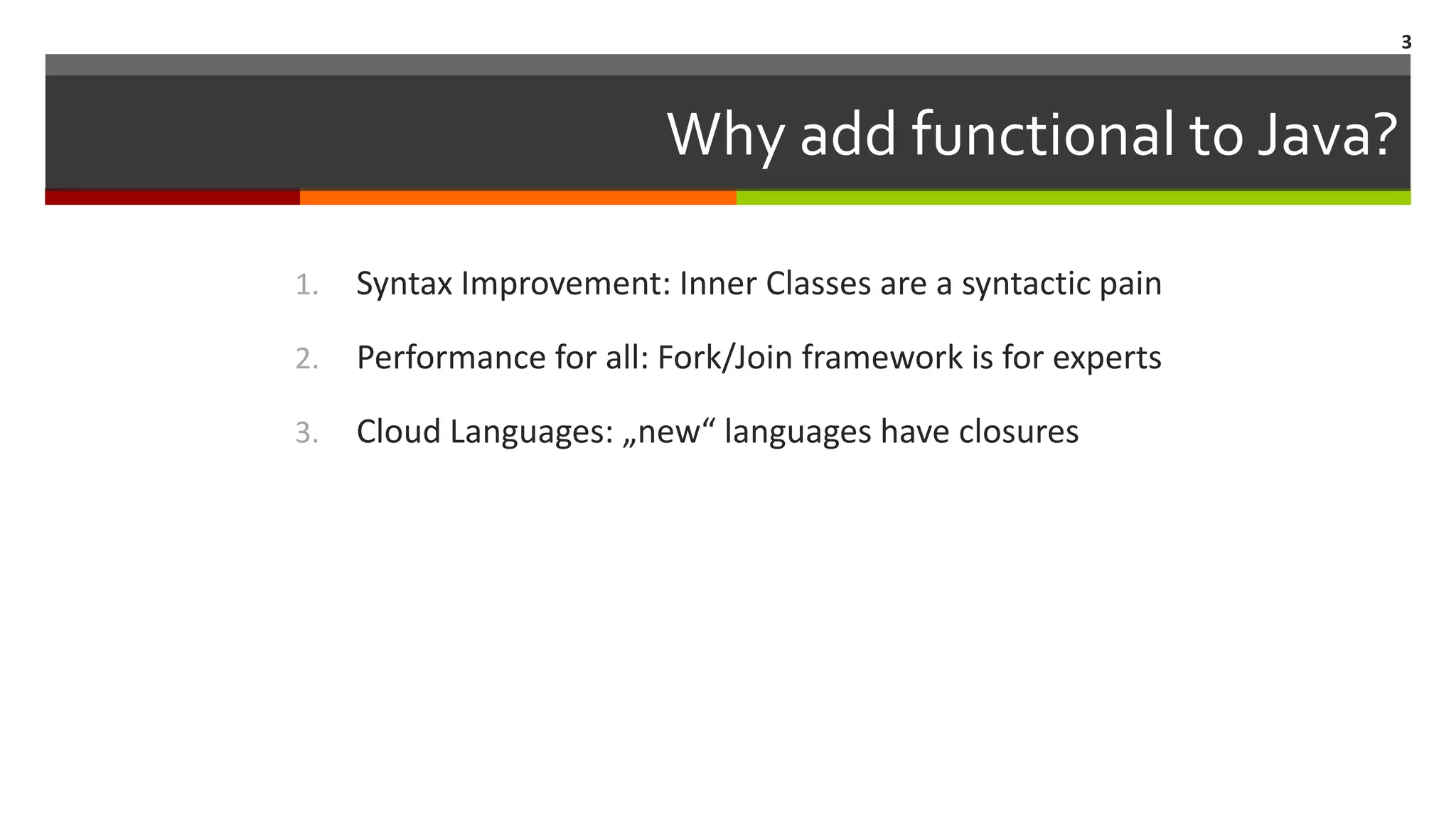 3

Why add functional to Java?

1. Syntax Improvement: Inner Classes are a syntactic pain
2. Performance for all: Fork/Join framework is for experts
3. Cloud Languages: „new“ languages have closures